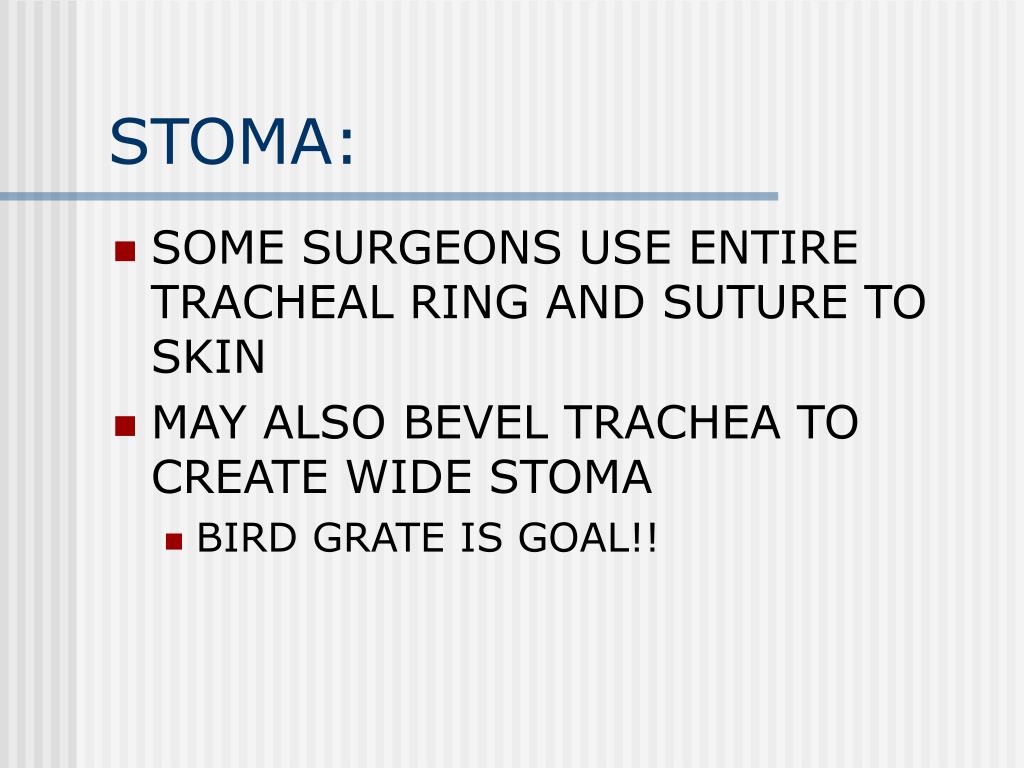 STOMA:

- SOME SURGEONS USE ENTIRE TRACHEAL RING AND SUTURE TO SKIN
- MAY ALSO BEVEL TRACHEA TO CREATE WIDE STOMA
  - BIRD GRATE IS GOAL!!